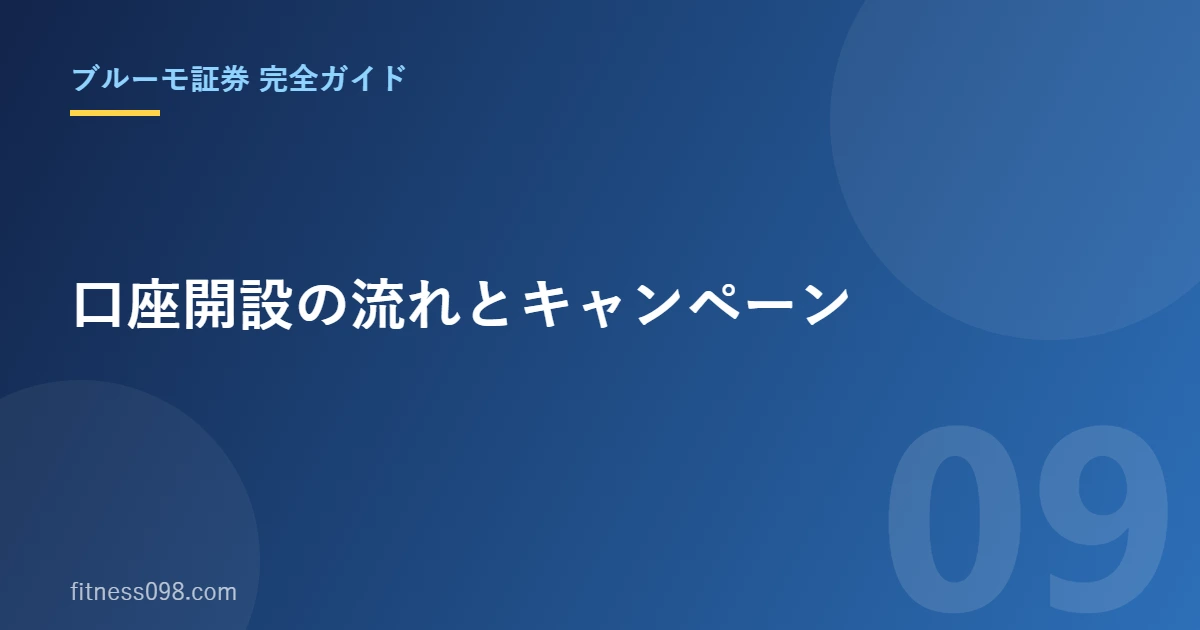 ブルーモ証券 完全ガイド

口座開設の流れとキャンペーン

09

fitness098.com